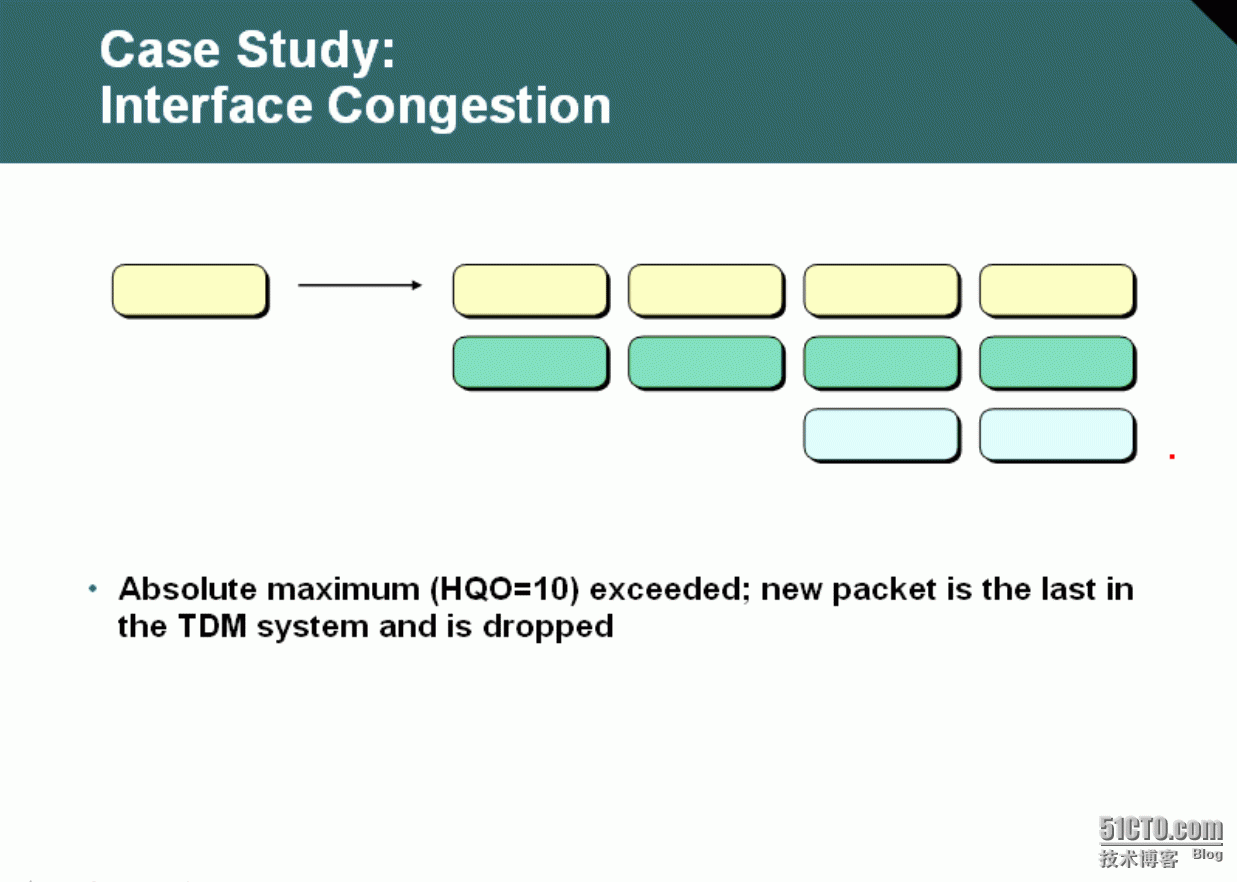 Case Study:
Interface Congestion

• Absolute maximum (HQO=10) exceeded; new packet is the last in the TDM system and is dropped

51CTO.com
技术博客 Blog